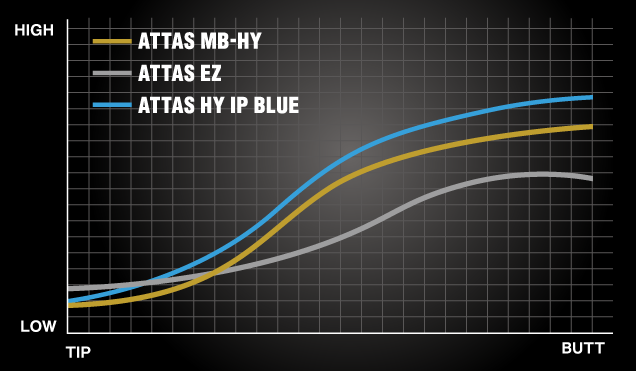 HIGH
ATTAS MB-HY
ATTAS EZ
ATTAS HY IP BLUE
LOW
TIP
BUTT